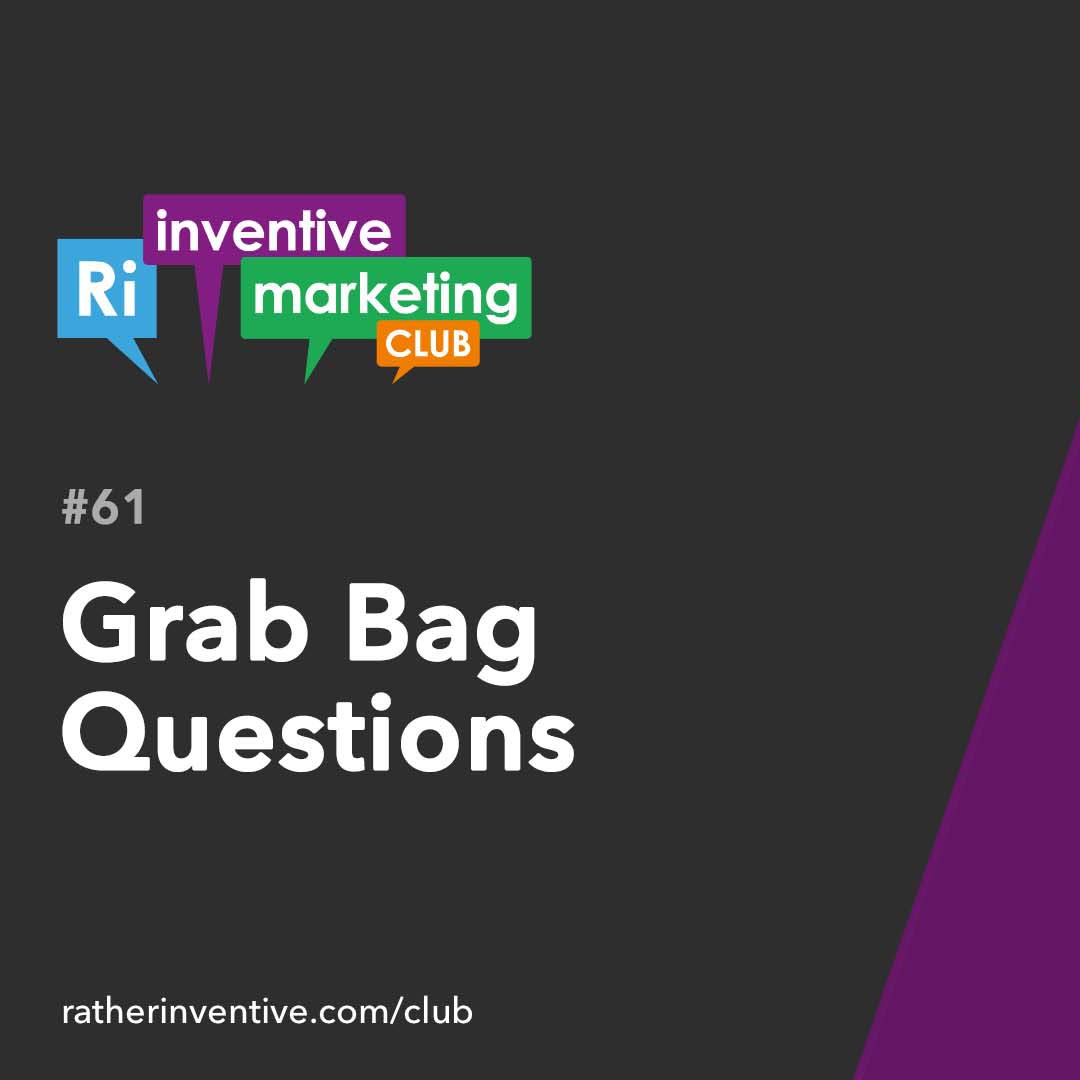 Ri inventive marketing CLUB

#61

Grab Bag Questions

ratherinventive.com/club